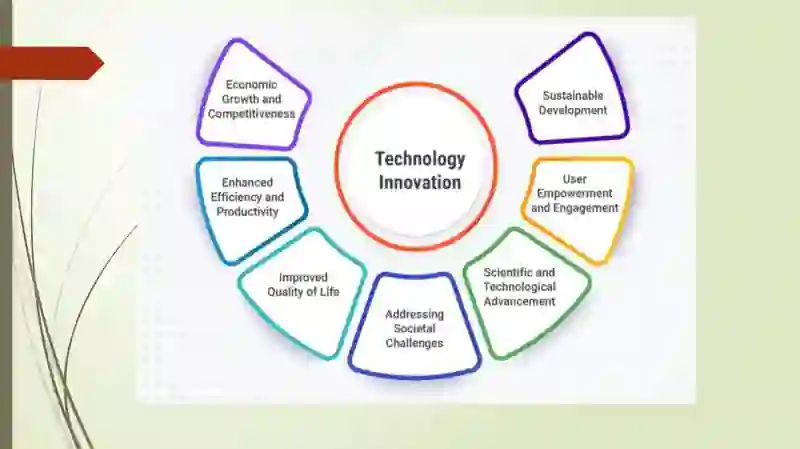 Technology Innovation

Economic Growth and Competitiveness

Enhanced Efficiency and Productivity

Improved Quality of Life

Addressing Societal Challenges

Scientific and Technological Advancement

User Empowerment and Engagement

Sustainable Development